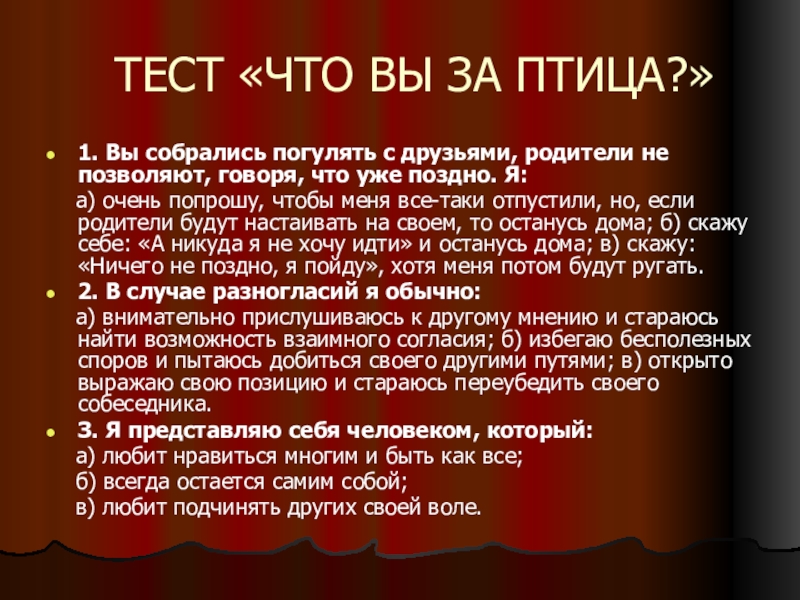 ТЕСТ «ЧТО ВЫ ЗА ПТИЦА?»

1. Вы собрались погулять с друзьями, родители не позволяют, говоря, что уже поздно. Я:

а) очень попрошу, чтобы меня все-таки отпустили, но, если родители будут настаивать на своем, то останусь дома; б) скажу себе: «А никуда я не хочу идти» и останусь дома; в) скажу: «Ничего не поздно, я пойду», хотя меня потом будут ругать.

2. В случае разногласий я обычно:

а) внимательно прислушиваюсь к другому мнению и стараюсь найти возможность взаимного согласия; б) избегаю бесполезных споров и пытаюсь добиться своего другими путями; в) открыто выражаю свою позицию и стараюсь переубедить своего собеседника.

3. Я представляю себя человеком, который:

а) любит нравиться многим и быть как все;

б) всегда остается самим собой;

в) любит подчинять других своей воле.